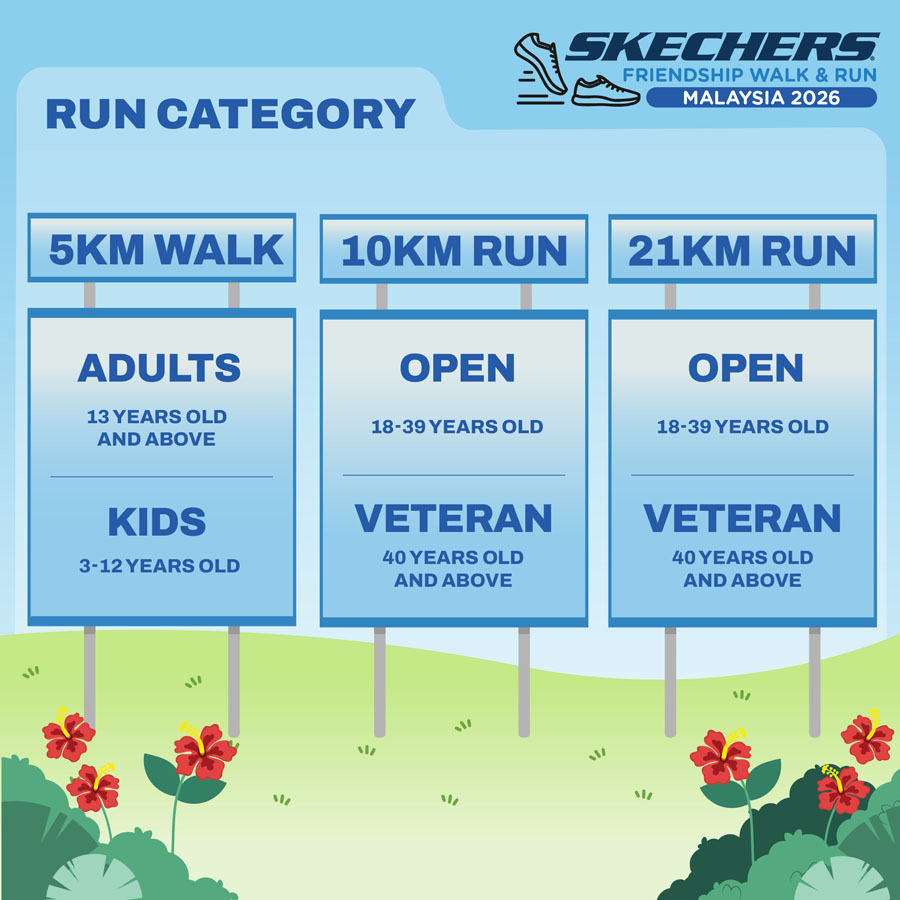 SKECHERS
FRIENDSHIP WALK & RUN
MALAYSIA 2026

RUN CATEGORY

5KM WALK

ADULTS
13 YEARS OLD AND ABOVE

KIDS
3-12 YEARS OLD

10KM RUN

OPEN
18-39 YEARS OLD

VETERAN
40 YEARS OLD AND ABOVE

21KM RUN

OPEN
18-39 YEARS OLD

VETERAN
40 YEARS OLD AND ABOVE